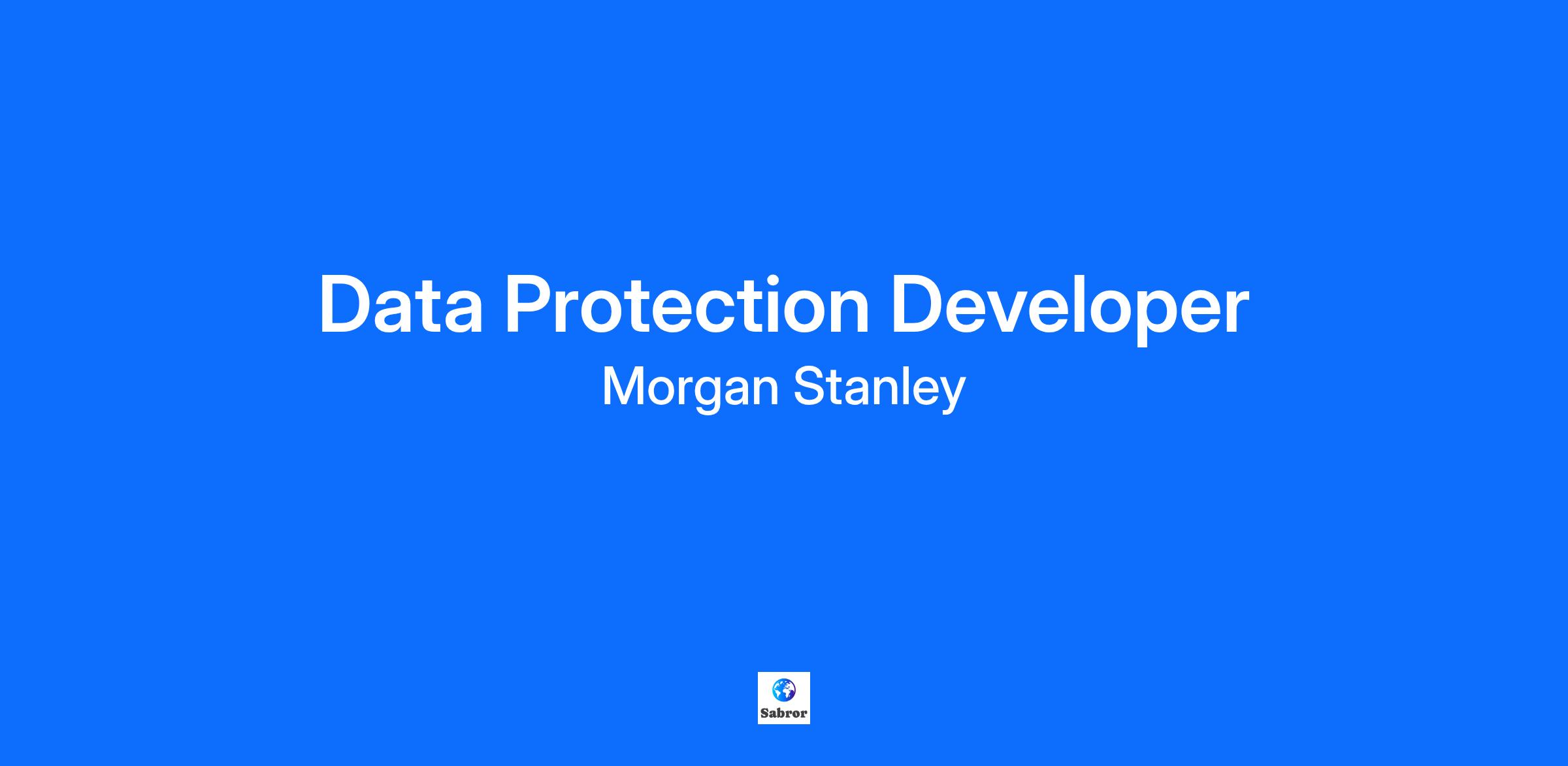 Data Protection Developer
Morgan Stanley

Sabror